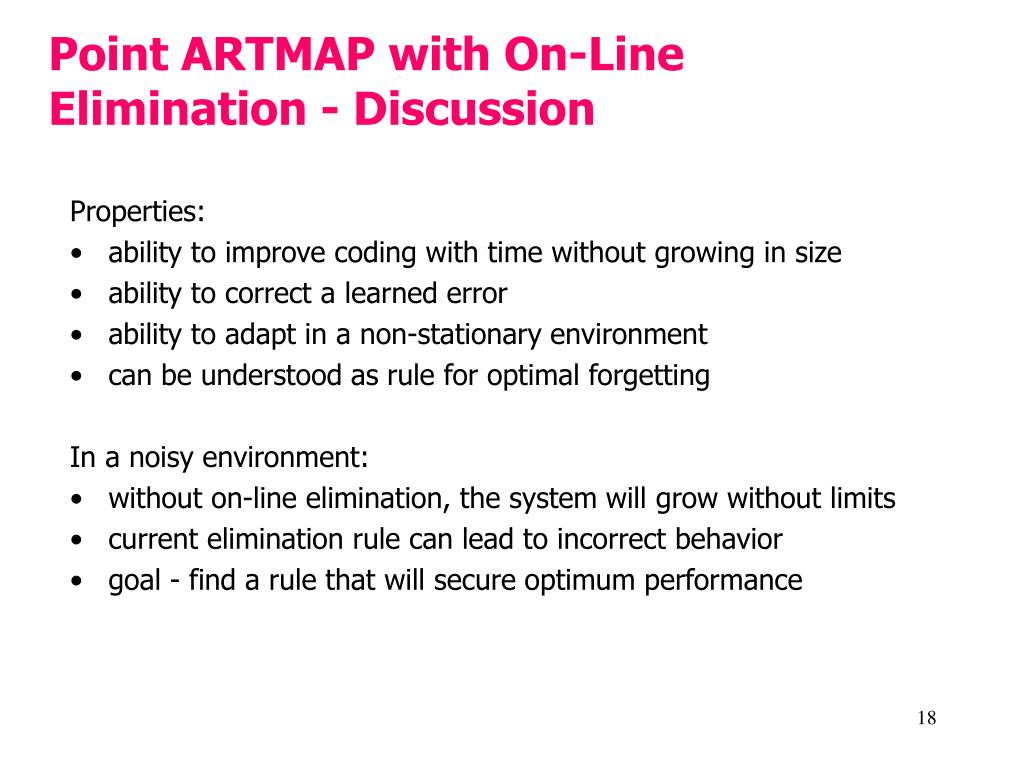 Point ARTMAP with On-Line Elimination - Discussion

Properties:
• ability to improve coding with time without growing in size
• ability to correct a learned error
• ability to adapt in a non-stationary environment
• can be understood as rule for optimal forgetting

In a noisy environment:
• without on-line elimination, the system will grow without limits
• current elimination rule can lead to incorrect behavior
• goal - find a rule that will secure optimum performance

18